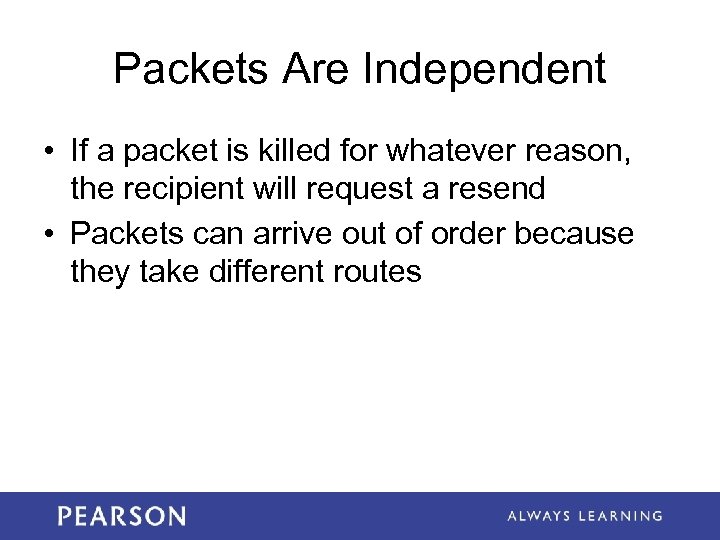 Packets Are Independent

• If a packet is killed for whatever reason, the recipient will request a resend
• Packets can arrive out of order because they take different routes

PEARSON

ALWAYS LEARNING